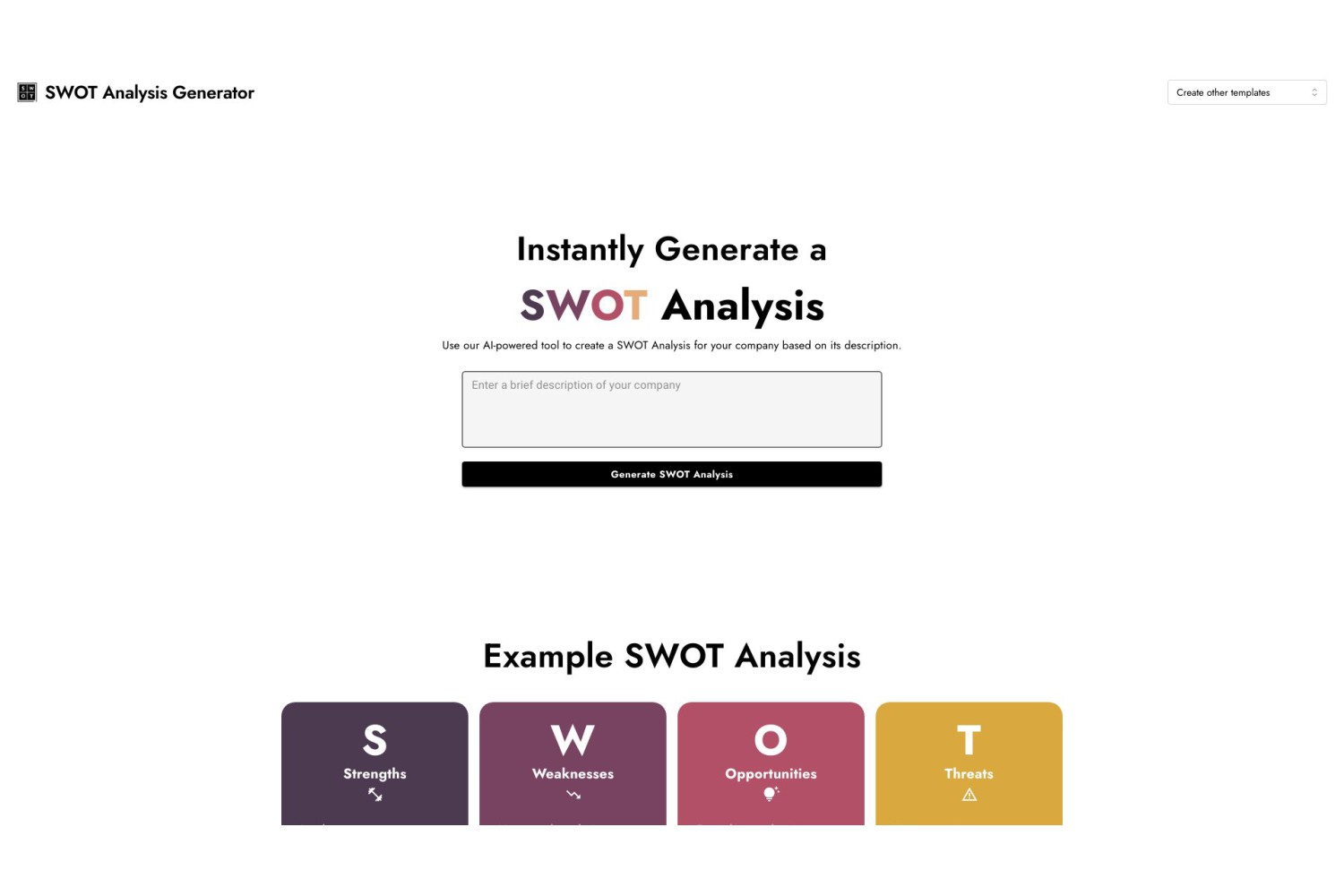 SWOT Analysis Generator

Create other templates

Instantly Generate a

SWOT Analysis

Use our AI-powered tool to create a SWOT Analysis for your company based on its description.

Enter a brief description of your company

Generate SWOT Analysis

Example SWOT Analysis

S
Strengths

W
Weaknesses

O
Opportunities

T
Threats